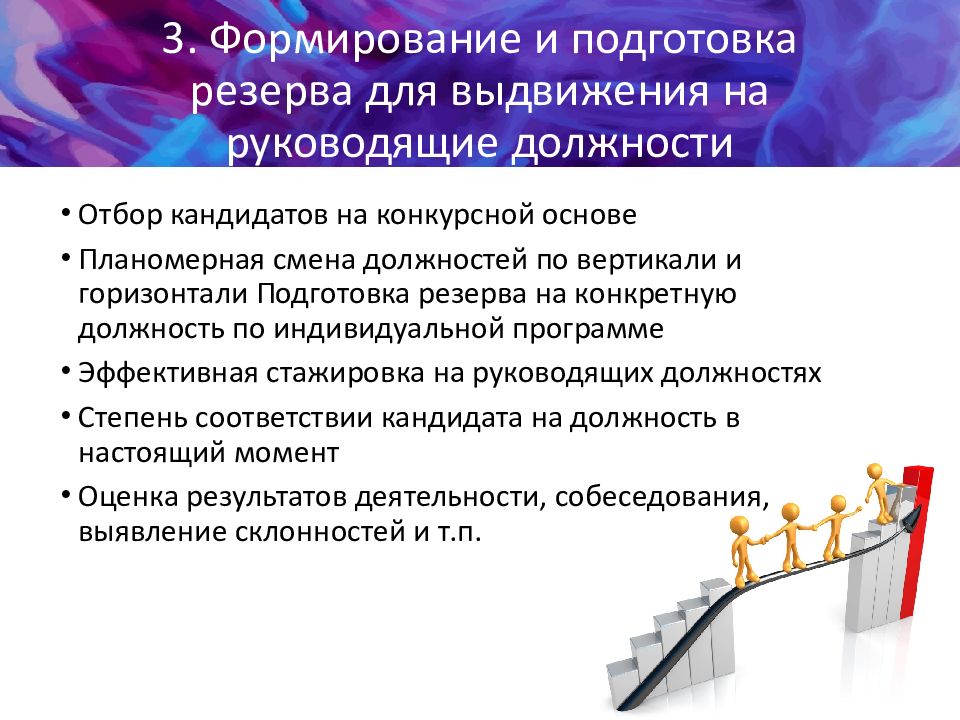 3. Формирование и подготовка резерва для выдвижения на руководящие должности

• Отбор кандидатов на конкурсной основе
• Планомерная смена должностей по вертикали и горизонтали Подготовка резерва на конкретную должность по индивидуальной программе
• Эффективная стажировка на руководящих должностях
• Степень соответствии кандидата на должность в настоящий момент
• Оценка результатов деятельности, собеседования, выявление склонностей и т.п.